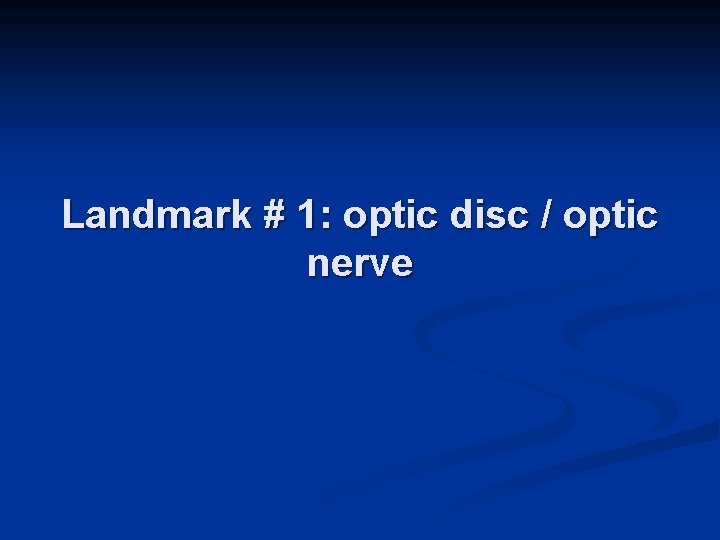 Landmark # 1: optic disc / optic nerve